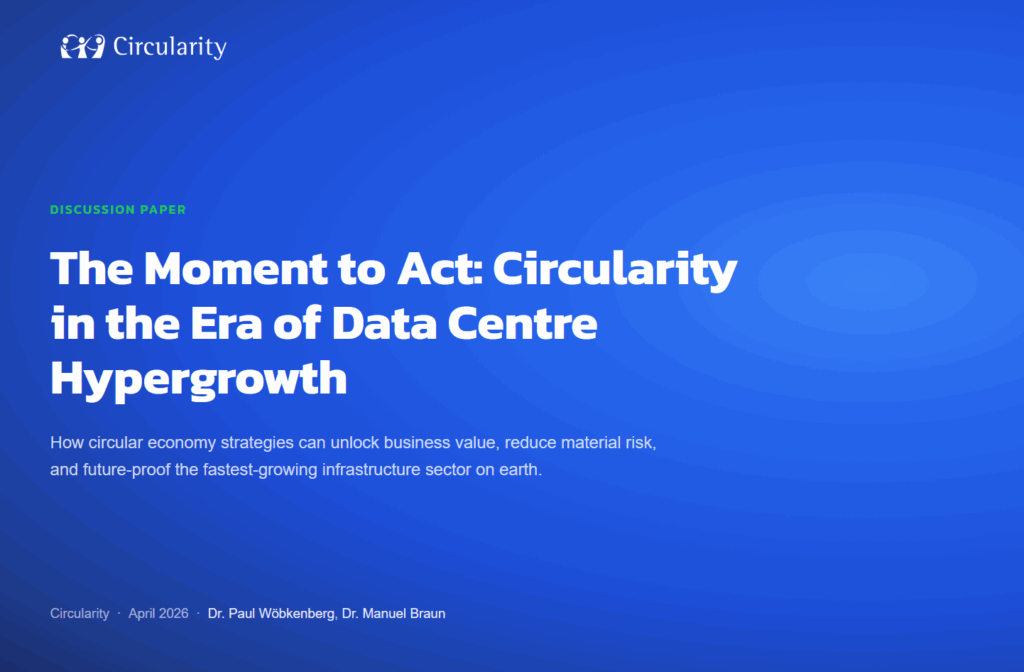 Circularity

DISCUSSION PAPER

The Moment to Act: Circularity in the Era of Data Centre Hypergrowth

How circular economy strategies can unlock business value, reduce material risk, and future-proof the fastest-growing infrastructure sector on earth.

Circularity · April 2026 · Dr. Paul Wöbkenberg, Dr. Manuel Braun